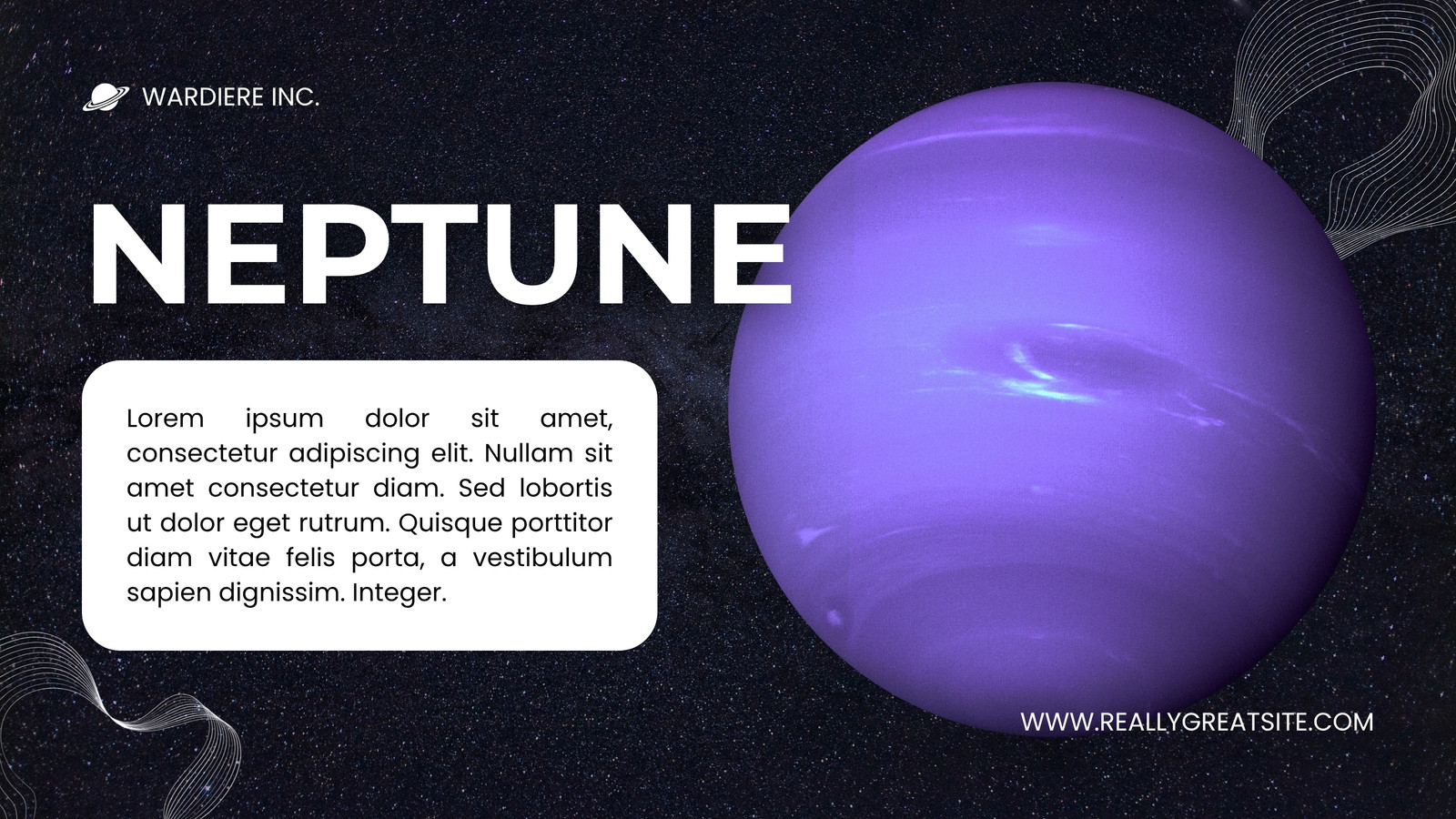 WARDIERE INC.

NEPTUNE

Lorem ipsum dolor sit amet, consectetur adipiscing elit. Nullam sit amet consectetur diam. Sed lobortis ut dolor eget rutrum. Quisque porttitor diam vitae felis porta, a vestibulum sapien dignissim. Integer.

WWW.REALLYGREATSITE.COM